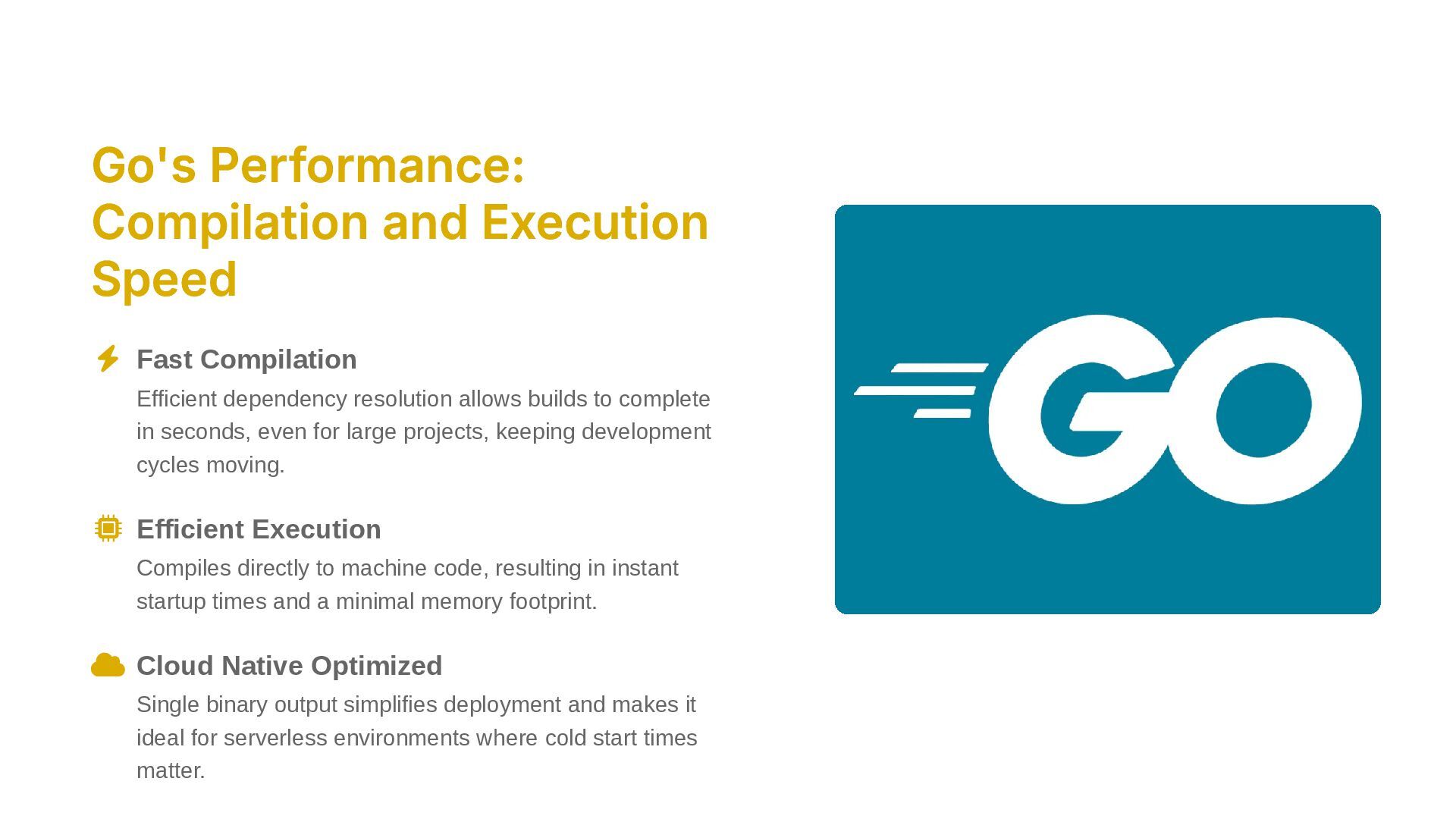 Go's Performance: Compilation and Execution Speed

Fast Compilation

Efficient dependency resolution allows builds to complete in seconds, even for large projects, keeping development cycles moving.

Efficient Execution

Compiles directly to machine code, resulting in instant startup times and a minimal memory footprint.

Cloud Native Optimized

Single binary output simplifies deployment and makes it ideal for serverless environments where cold start times matter.

GO